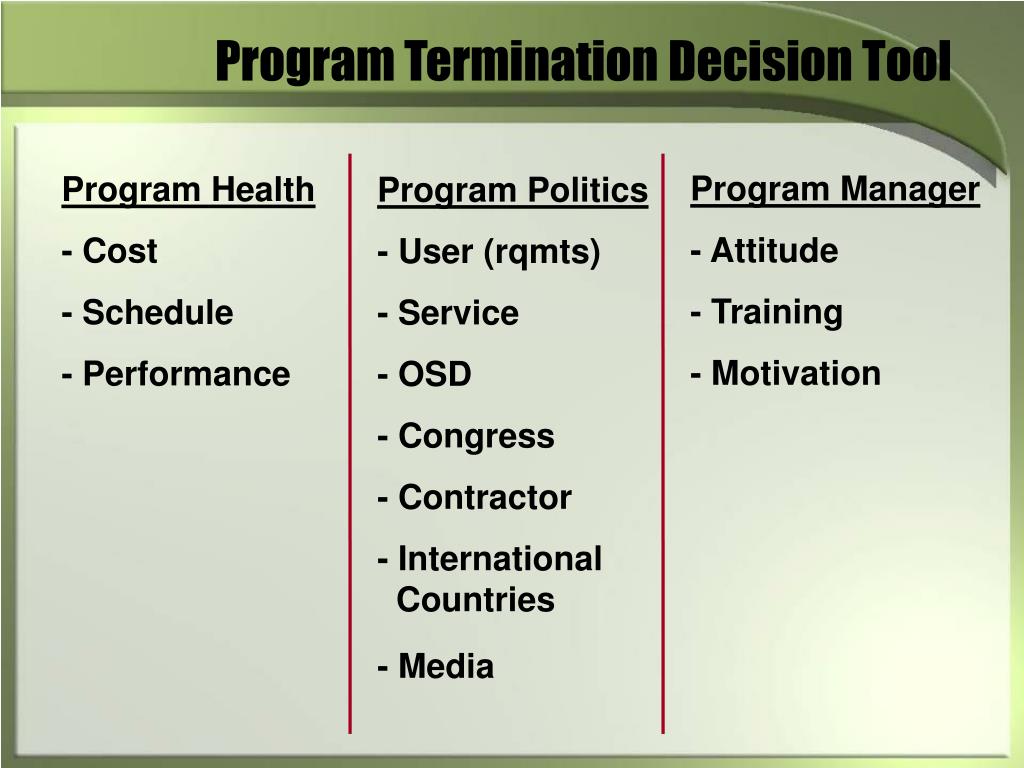 Program Termination Decision Tool

Program Health
- Cost
- Schedule
- Performance

Program Politics
- User (rqmts)
- Service
- OSD
- Congress
- Contractor
- International Countries
- Media

Program Manager
- Attitude
- Training
- Motivation